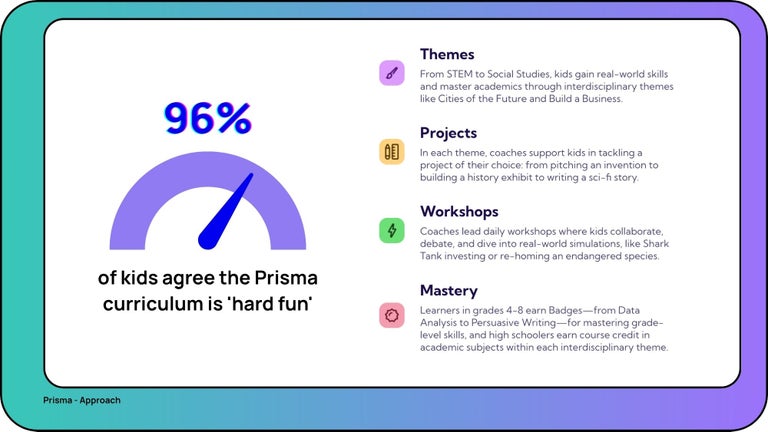 96%

of kids agree the Prisma curriculum is 'hard fun'

Themes

From STEM to Social Studies, kids gain real-world skills and master academics through interdisciplinary themes like Cities of the Future and Build a Business.

Projects

In each theme, coaches support kids in tackling a project of their choice: from pitching an invention to building a history exhibit to writing a sci-fi story.

Workshops

Coaches lead daily workshops where kids collaborate, debate, and dive into real-world simulations, like Shark Tank investing or re-homing an endangered species.

Mastery

Learners in grades 4-8 earn Badges—from Data Analysis to Persuasive Writing—for mastering grade-level skills, and high schoolers earn course credit in academic subjects within each interdisciplinary theme.

Prisma - Approach